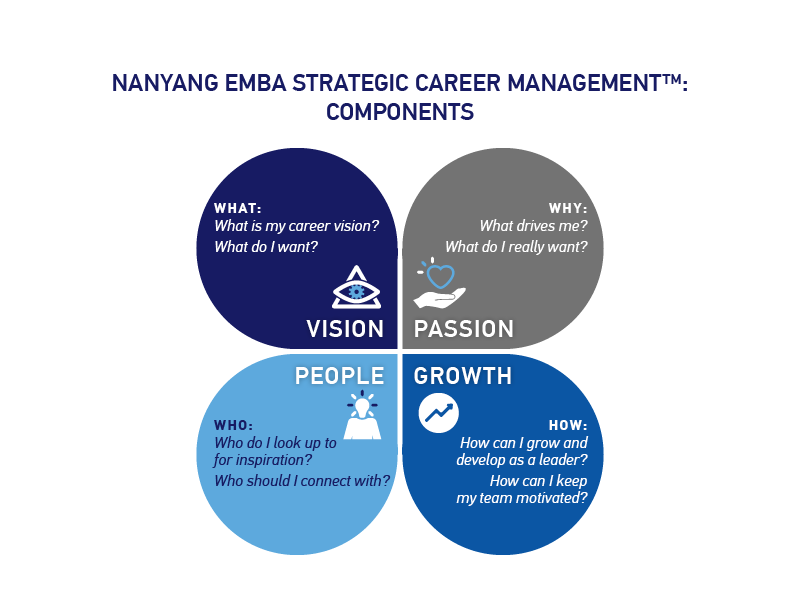 NANYANG EMBA STRATEGIC CAREER MANAGEMENT™: COMPONENTS

WHAT:
What is my career vision?
What do I want?

VISION

WHY:
What drives me?
What do I really want?

PASSION

PEOPLE

WHO:
Who do I look up to for inspiration?
Who should I connect with?

GROWTH

HOW:
How can I grow and develop as a leader?
How can I keep my team motivated?